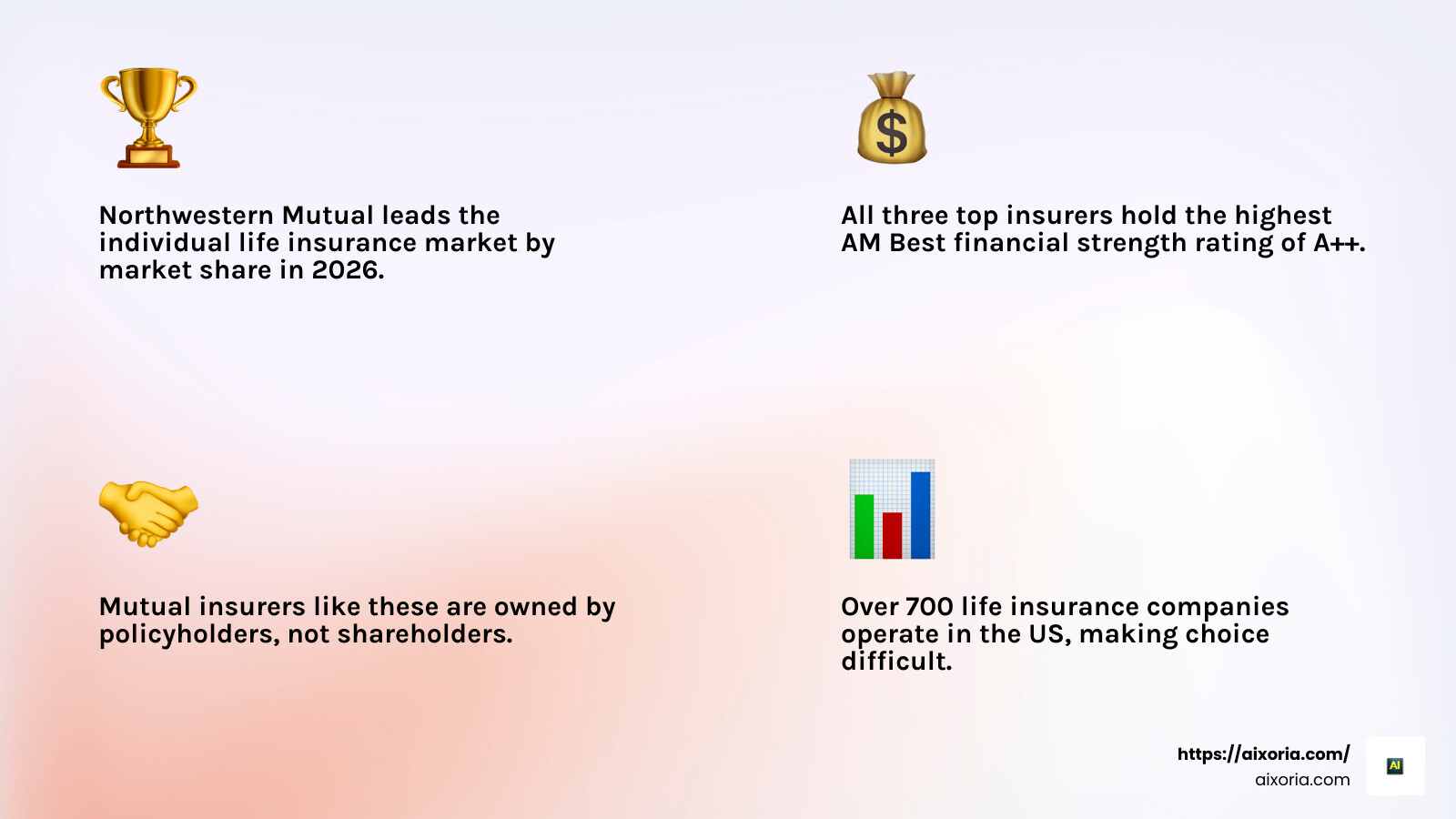 Northwestern Mutual leads the individual life insurance market by market share in 2026.

All three top insurers hold the highest AM Best financial strength rating of A++.

Mutual insurers like these are owned by policyholders, not shareholders.

Over 700 life insurance companies operate in the US, making choice difficult.

https://aixoria.com/
aixoria.com

AI